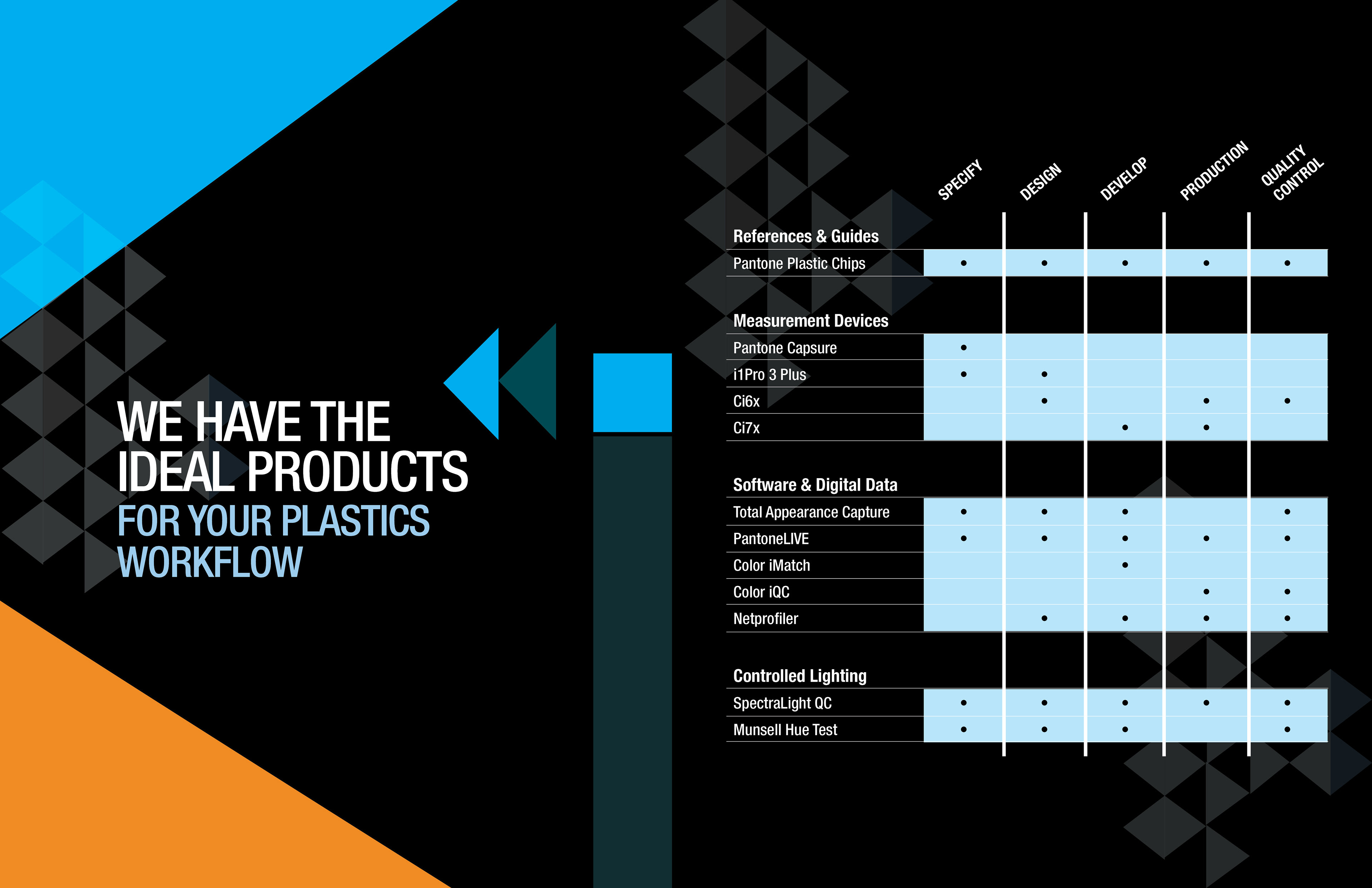 WE HAVE THE IDEAL PRODUCTS FOR YOUR PLASTICS WORKFLOW

| | SPECIFY | DESIGN | DEVELOP | PRODUCTION | QUALITY CONTROL |
|---|---|---|---|---|---|
| **References & Guides** | | | | | |
| Pantone Plastic Chips | • | • | • | • | • |
| **Measurement Devices** | | | | | |
| Pantone Capsure | • | | | | |
| i1Pro 3 Plus | • | • | | | |
| Ci6x | | • | | • | • |
| Ci7x | | | • | • | |
| **Software & Digital Data** | | | | | |
| Total Appearance Capture | • | • | • | | • |
| PantoneLIVE | • | • | • | • | • |
| Color iMatch | | | • | | |
| Color iQC | | | | • | • |
| Netprofiler | | • | • | • | • |
| **Controlled Lighting** | | | | | |
| SpectraLight QC | • | • | • | • | • |
| Munsell Hue Test | • | • | • | | • |